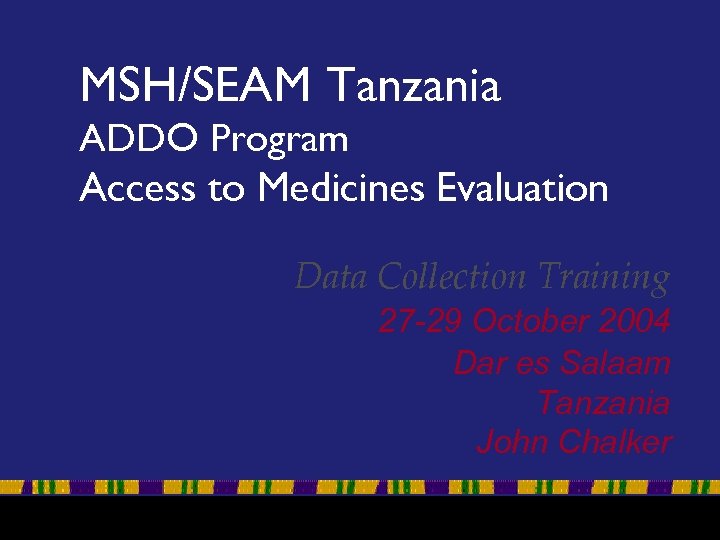 MSH/SEAM Tanzania
ADDO Program
Access to Medicines Evaluation

Data Collection Training
27-29 October 2004
Dar es Salaam
Tanzania
John Chalker